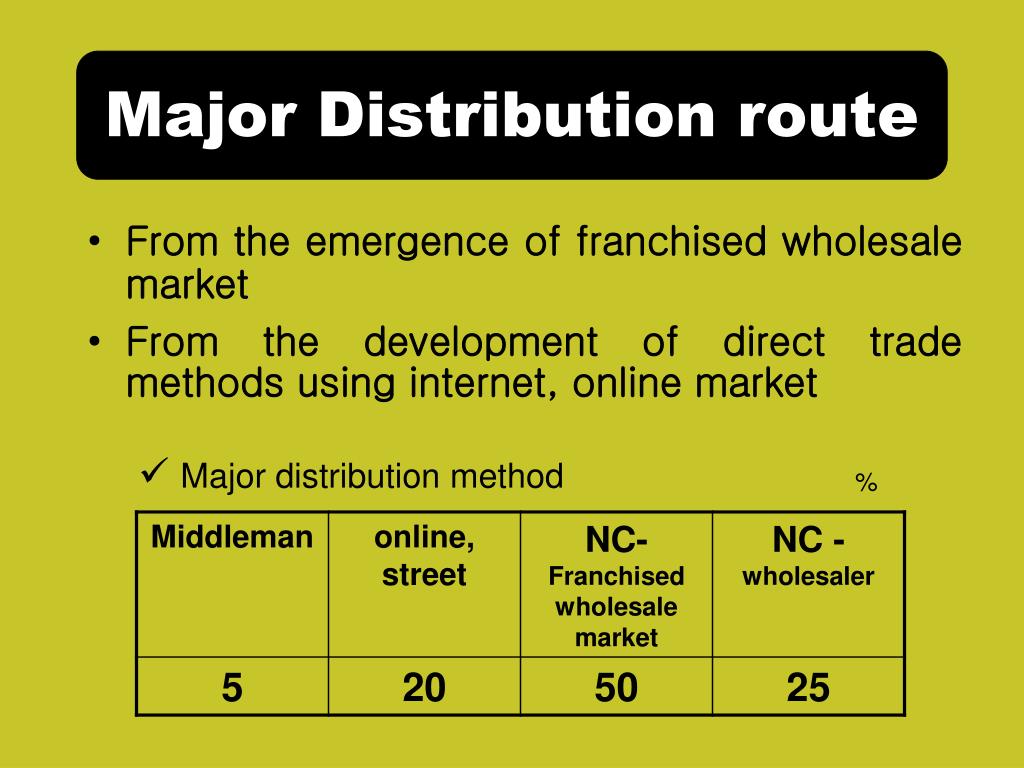 Major Distribution route

• From the emergence of franchised wholesale market

• From the development of direct trade methods using internet, online market

✓ Major distribution method

%

| Middleman | online, street | NC- Franchised wholesale market | NC - wholesaler |
|---|---|---|---|
| 5 | 20 | 50 | 25 |